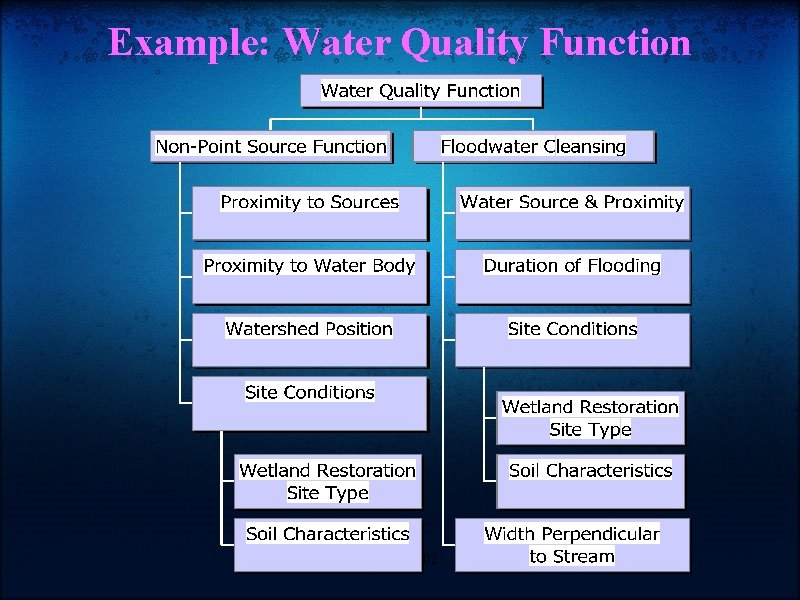 Example: Water Quality Function

Water Quality Function

Non-Point Source Function

Proximity to Sources

Proximity to Water Body

Watershed Position

Site Conditions

Wetland Restoration Site Type

Soil Characteristics

Floodwater Cleansing

Water Source & Proximity

Duration of Flooding

Site Conditions

Wetland Restoration Site Type

Soil Characteristics

Width Perpendicular to Stream